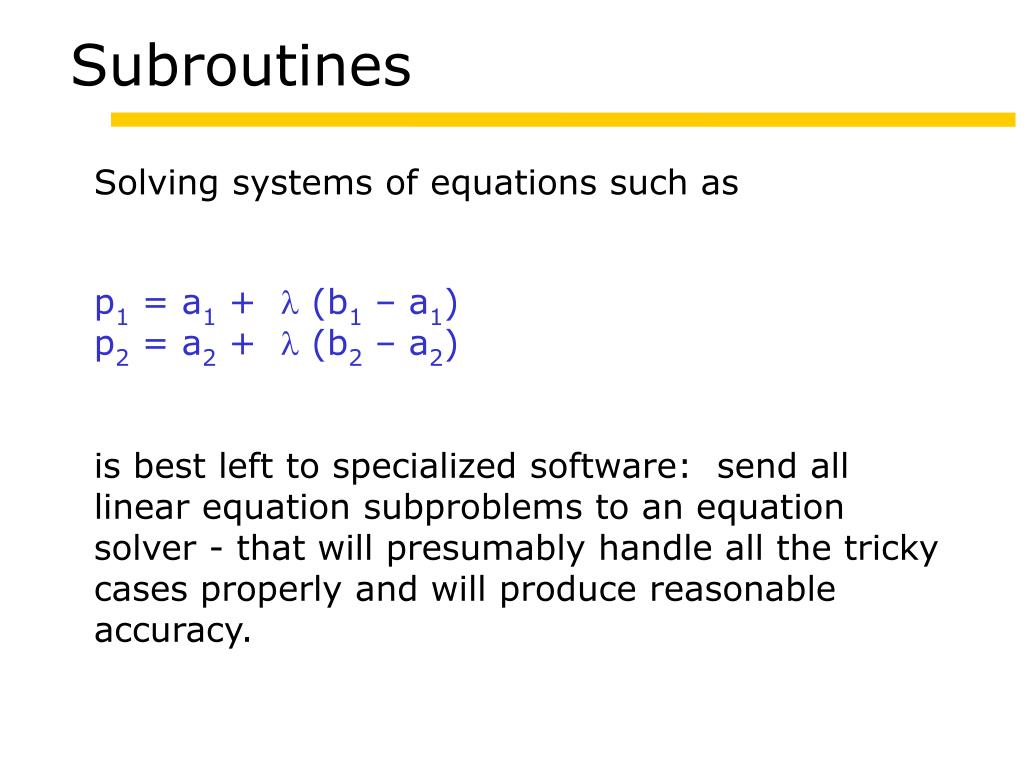 Subroutines

Solving systems of equations such as

$p_1 = a_1 + \lambda (b_1 - a_1)$
$p_2 = a_2 + \lambda (b_2 - a_2)$

is best left to specialized software: send all linear equation subproblems to an equation solver - that will presumably handle all the tricky cases properly and will produce reasonable accuracy.